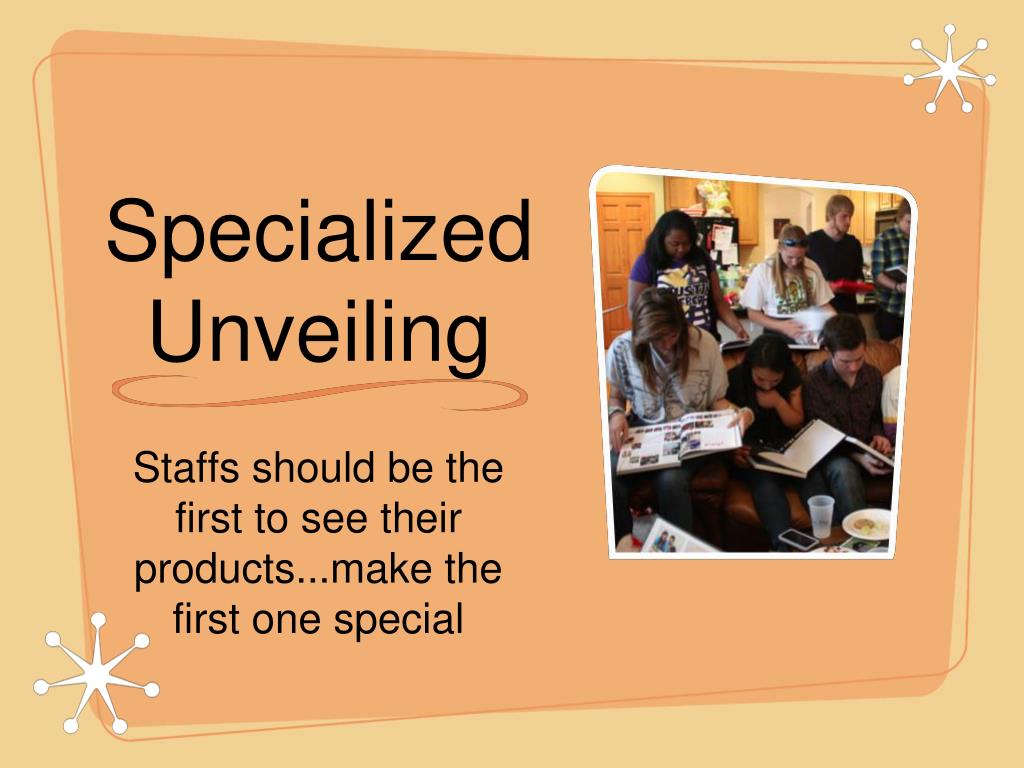 Specialized Unveiling

Staffs should be the first to see their products...make the first one special